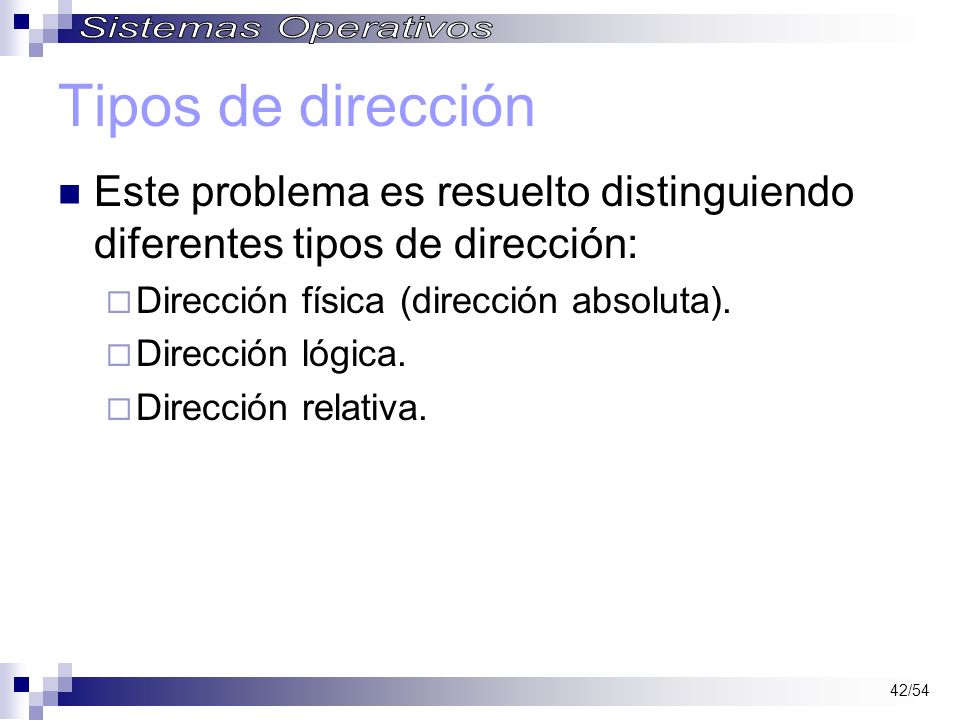 Sistemas Operativos

Tipos de dirección

Este problema es resuelto distinguiendo diferentes tipos de dirección:

Dirección física (dirección absoluta).

Dirección lógica.

Dirección relativa.

42/54